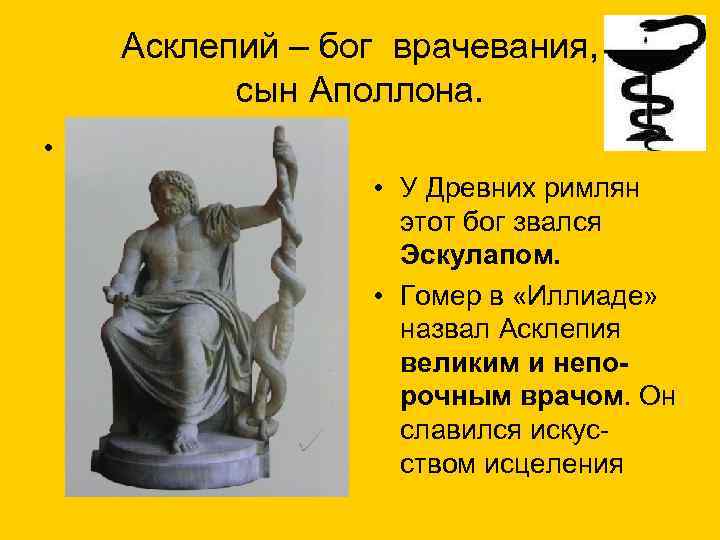 Асклепий – бог врачевания, сын Аполлона.

•

• У Древних римлян этот бог звался **Эскулапом.**

• Гомер в «Иллиаде» назвал Асклепия **великим и непорочным врачом**. Он славился искусством исцеления